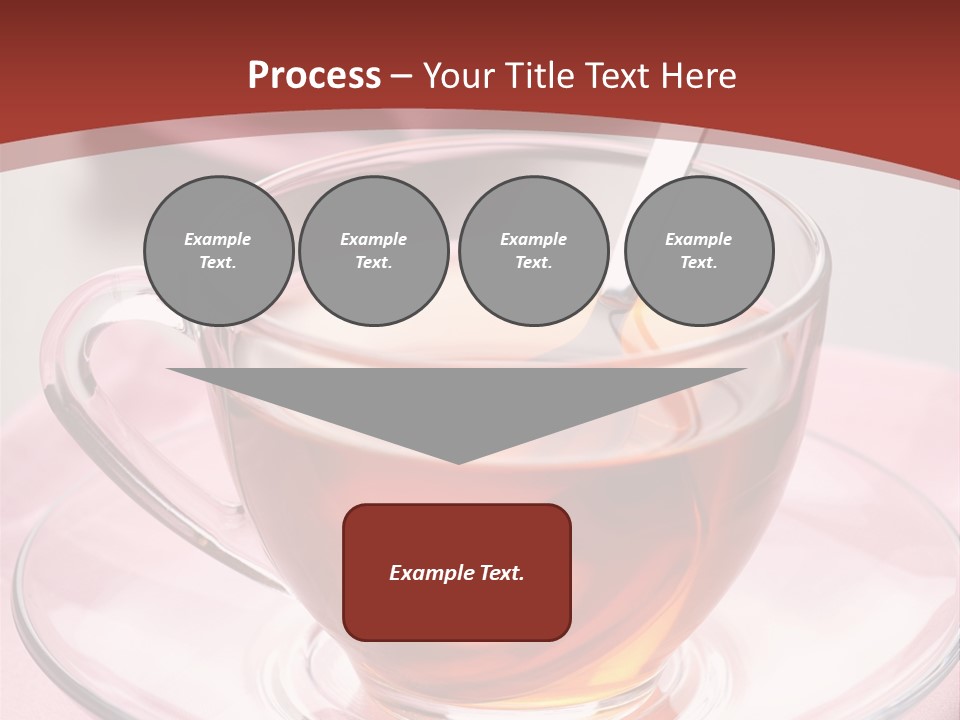 Process – Your Title Text Here

Example Text.

Example Text.

Example Text.

Example Text.

Example Text.